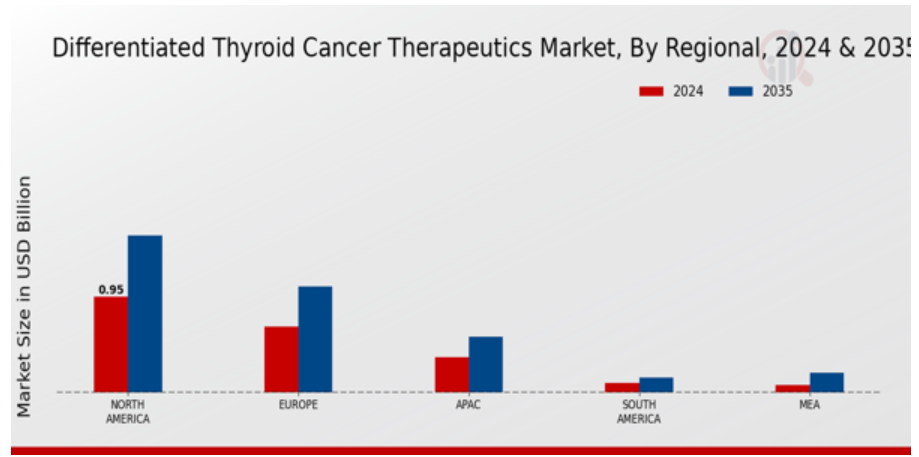 Differentiated Thyroid Cancer Therapeutics Market, By Regional, 2024 & 2035

2024 2035

Market Size in USD Billion

0.95

NORTH AMERICA

EUROPE

APAC

SOUTH AMERICA

MEA